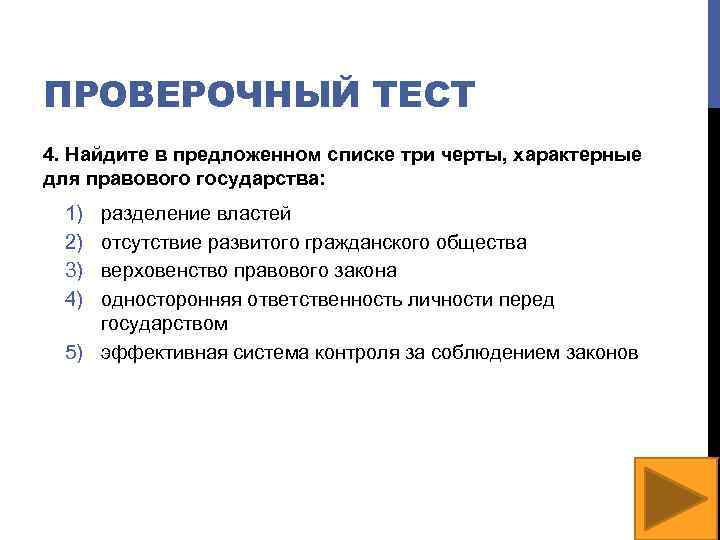 ПРОВЕРОЧНЫЙ ТЕСТ

4. Найдите в предложенном списке три черты, характерные для правового государства:

1) разделение властей
2) отсутствие развитого гражданского общества
3) верховенство правового закона
4) односторонняя ответственность личности перед государством
5) эффективная система контроля за соблюдением законов